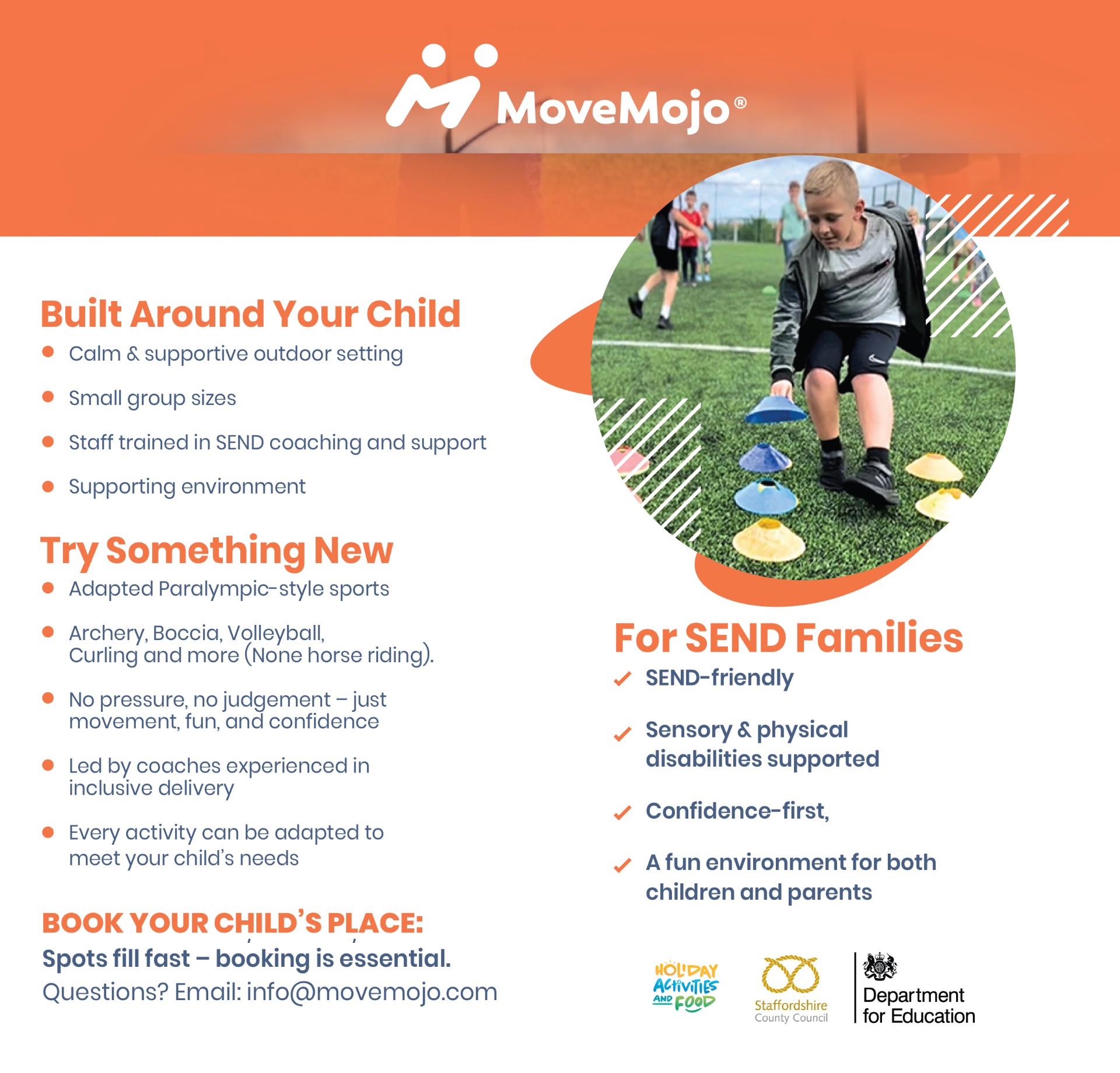 MoveMojo®

Built Around Your Child

- Calm & supportive outdoor setting
- Small group sizes
- Staff trained in SEND coaching and support
- Supporting environment

Try Something New

- Adapted Paralympic-style sports
- Archery, Boccia, Volleyball, Curling and more (None horse riding).
- No pressure, no judgement – just movement, fun, and confidence
- Led by coaches experienced in inclusive delivery
- Every activity can be adapted to meet your child's needs

BOOK YOUR CHILD'S PLACE:
Spots fill fast – booking is essential.
Questions? Email: info@movemojo.com

For SEND Families

✓ SEND-friendly
✓ Sensory & physical disabilities supported
✓ Confidence-first,
✓ A fun environment for both children and parents

HOLIDAY ACTIVITIES AND FOOD
Staffordshire County Council
Department for Education